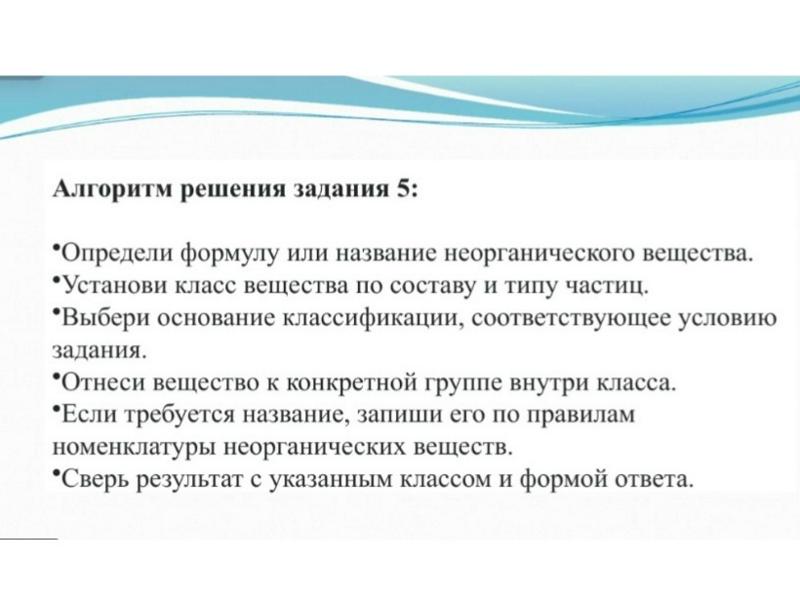 Алгоритм решения задания 5:

•Определи формулу или название неорганического вещества.
•Установи класс вещества по составу и типу частиц.
•Выбери основание классификации, соответствующее условию задания.
•Отнеси вещество к конкретной группе внутри класса.
•Если требуется название, запиши его по правилам номенклатуры неорганических веществ.
•Сверь результат с указанным классом и формой ответа.